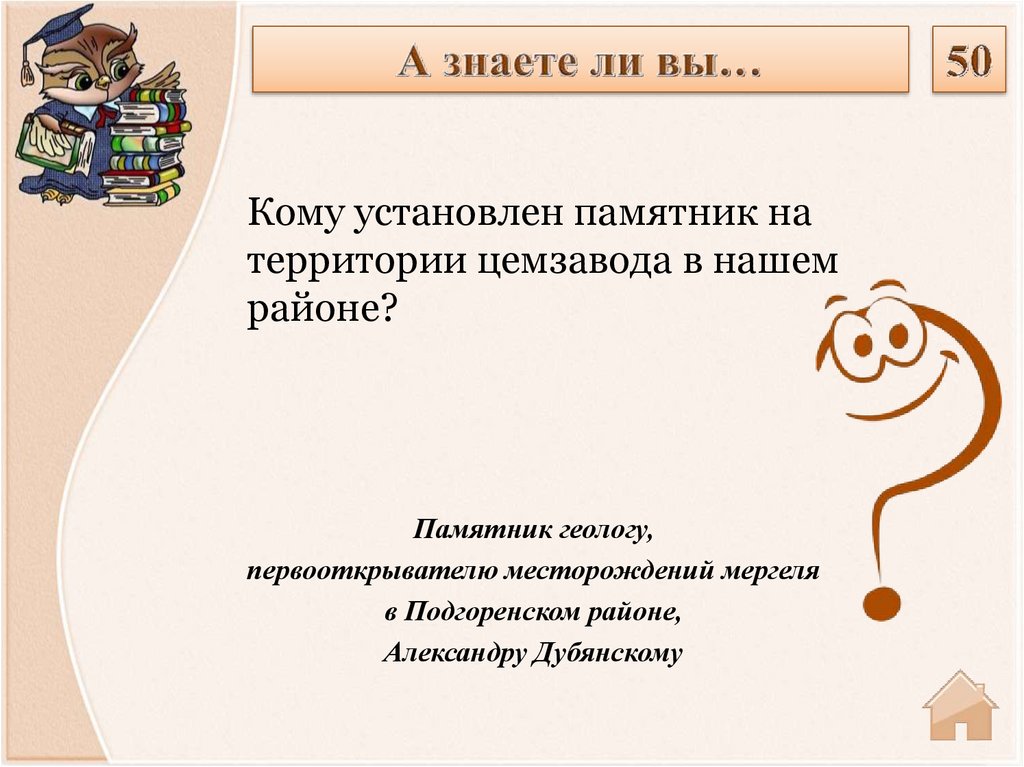 А знаете ли вы…

50

Кому установлен памятник на территории цемзавода в нашем районе?

Памятник геологу,
первооткрывателю месторождений мергеля
в Подгоренском районе,
Александру Дубянскому